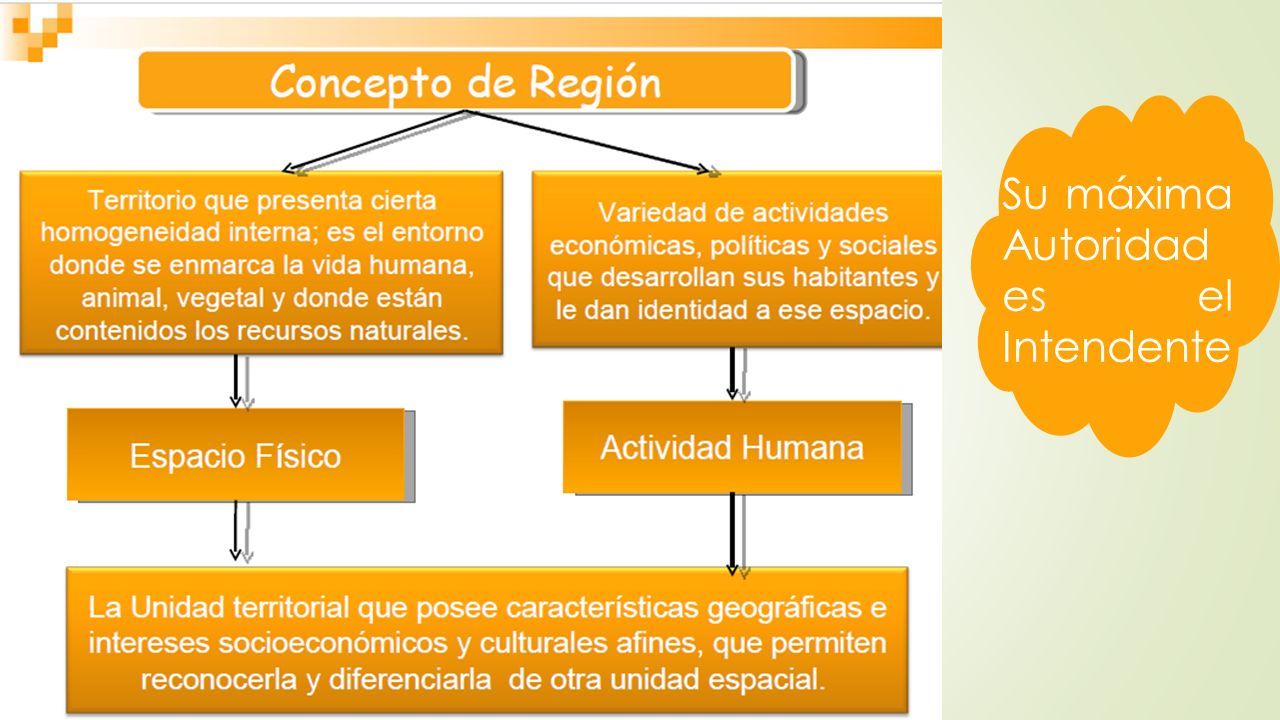 Concepto de Región

Territorio que presenta cierta homogeneidad interna; es el entorno donde se enmarca la vida humana, animal, vegetal y donde están contenidos los recursos naturales.

Variedad de actividades económicas, políticas y sociales que desarrollan sus habitantes y le dan identidad a ese espacio.

Espacio Físico

Actividad Humana

La Unidad territorial que posee características geográficas e intereses socioeconómicos y culturales afines, que permiten reconocerla y diferenciarla de otra unidad espacial.

Su máxima Autoridad es el Intendente